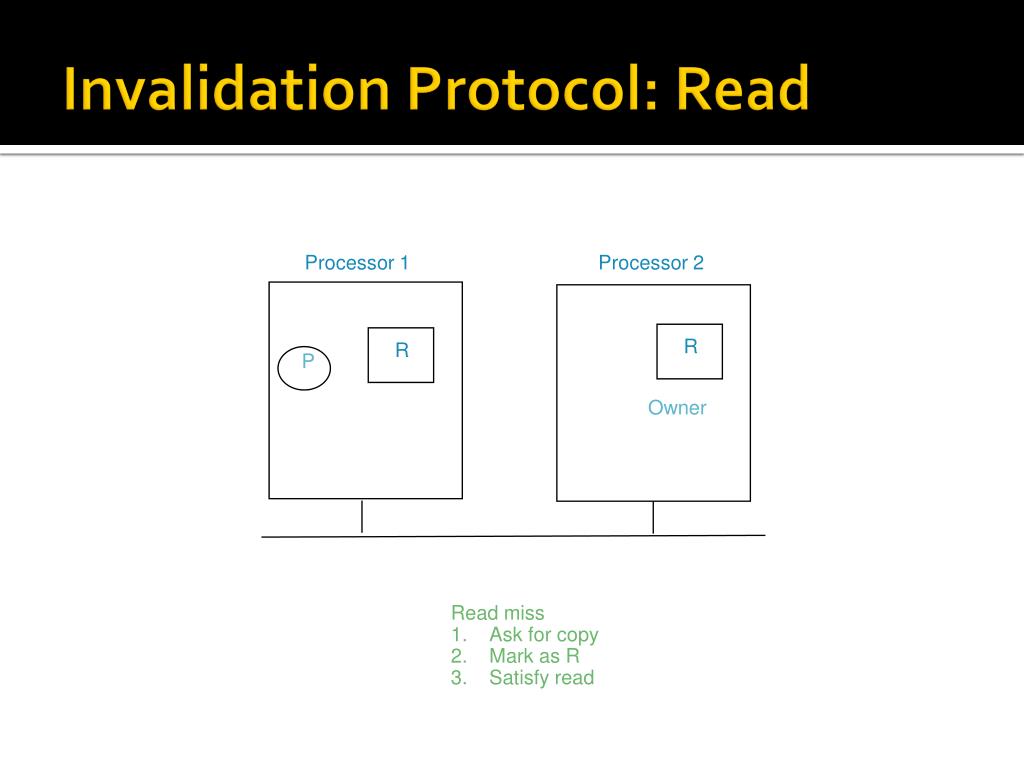 Invalidation Protocol: Read

Processor 1

P

R

Processor 2

R

Owner

Read miss
1. Ask for copy
2. Mark as R
3. Satisfy read